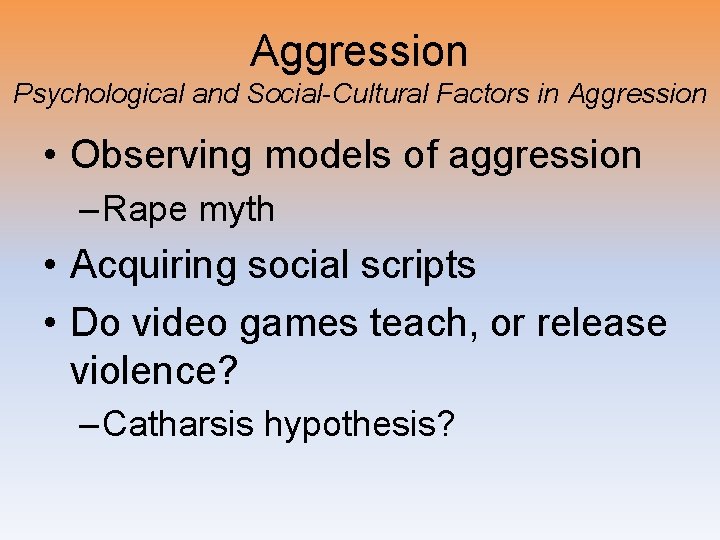 Aggression

Psychological and Social-Cultural Factors in Aggression

• Observing models of aggression
– Rape myth
• Acquiring social scripts
• Do video games teach, or release violence?
– Catharsis hypothesis?